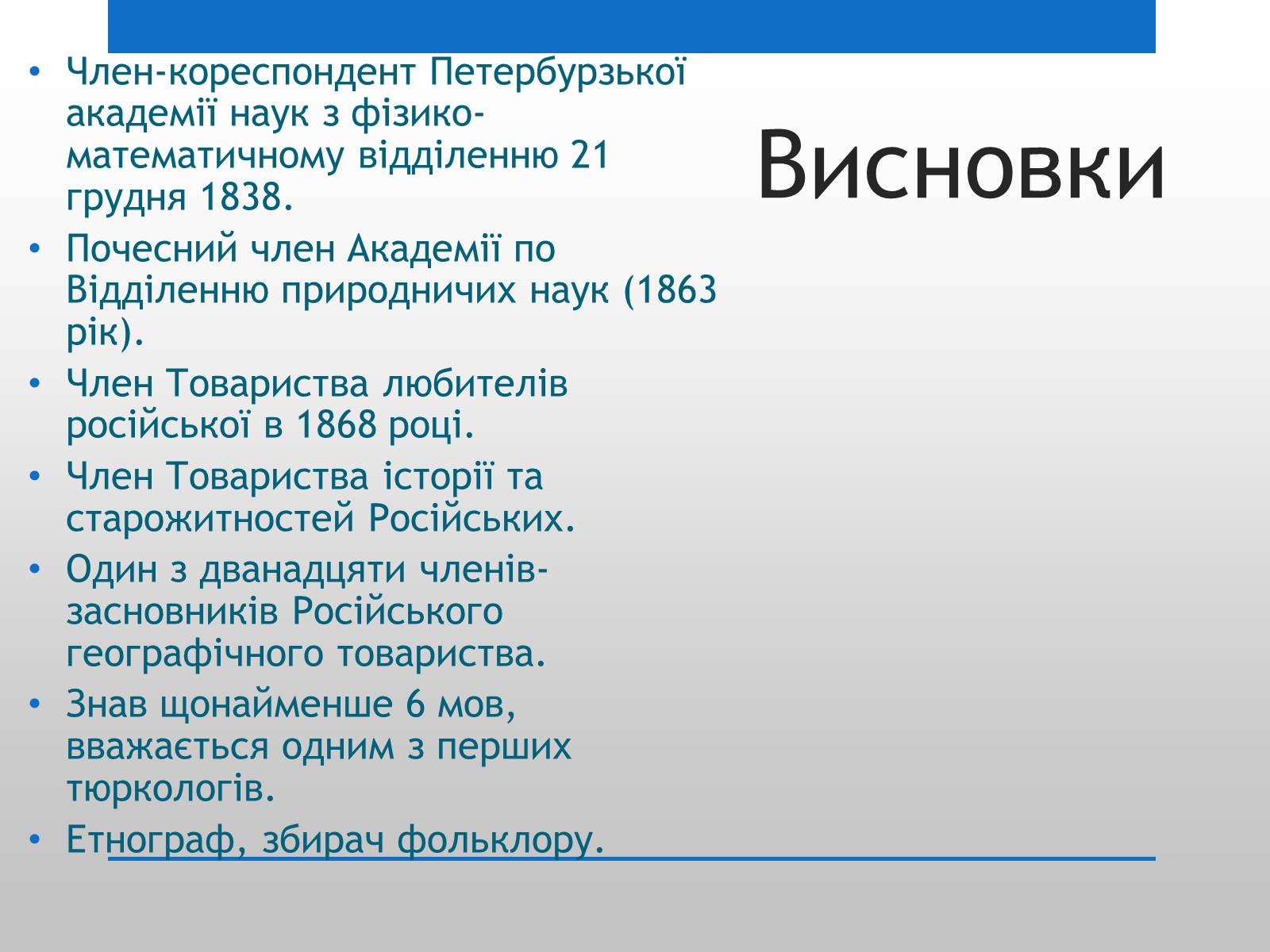 Висновки

• Член-кореспондент Петербурзької академії наук з фізико-математичному відділенню 21 грудня 1838.
• Почесний член Академії по Відділенню природничих наук (1863 рік).
• Член Товариства любителів російської в 1868 році.
• Член Товариства історії та старожитностей Російських.
• Один з дванадцяти членів-засновників Російського географічного товариства.
• Знав щонайменше 6 мов, вважається одним з перших тюркологів.
• Етнограф, збирач фольклору.